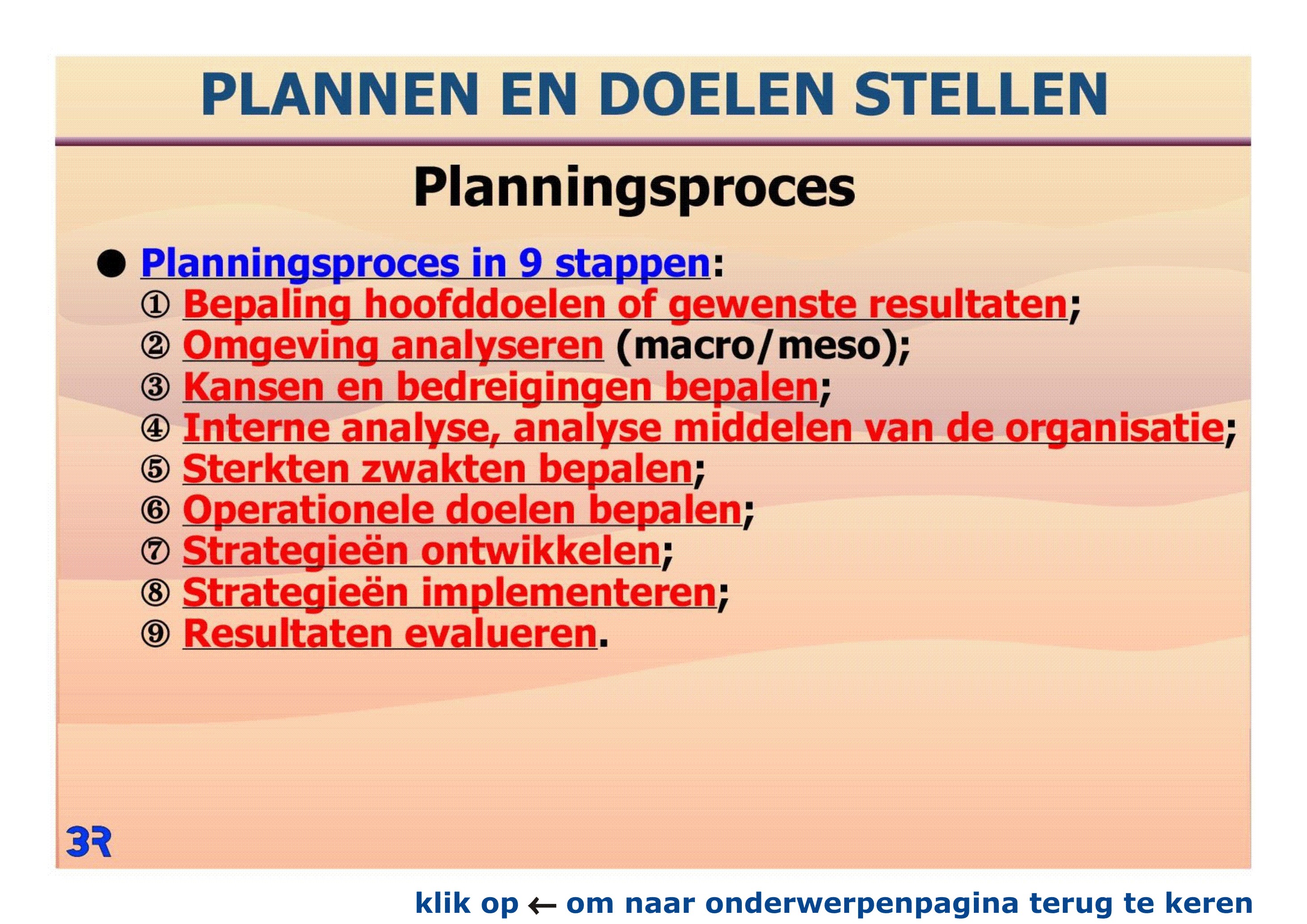 PLANNEN EN DOELEN STELLEN

Planningsproces

● Planningsproces in 9 stappen:
① Bepaling hoofddoelen of gewenste resultaten;
② Omgeving analyseren (macro/meso);
③ Kansen en bedreigingen bepalen;
④ Interne analyse, analyse middelen van de organisatie;
⑤ Sterkten zwakten bepalen;
⑥ Operationele doelen bepalen;
⑦ Strategieën ontwikkelen;
⑧ Strategieën implementeren;
⑨ Resultaten evalueren.

3R

klik op ← om naar onderwerpenpagina terug te keren